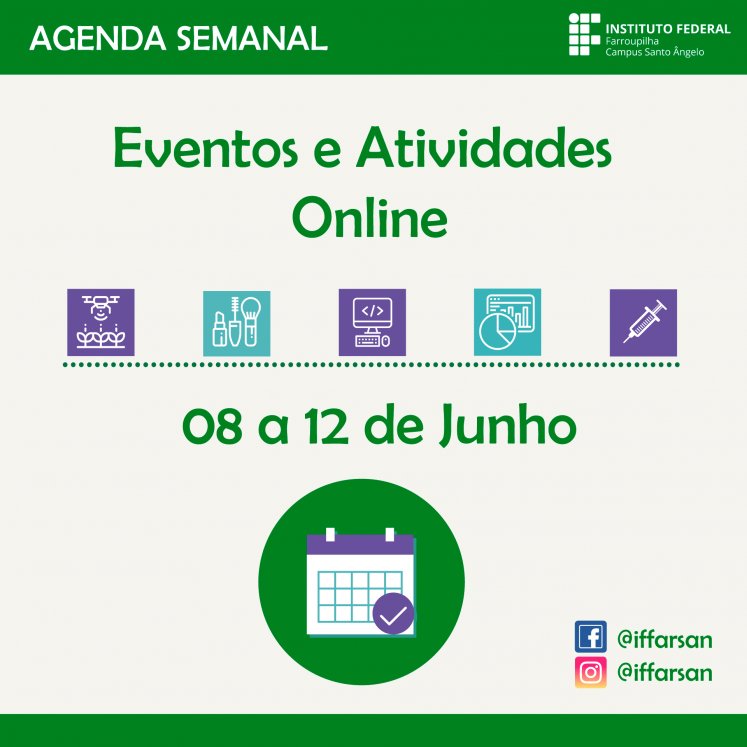 AGENDA SEMANAL

INSTITUTO FEDERAL
Farroupilha
Campus Santo Ângelo

Eventos e Atividades Online

</>

08 a 12 de Junho

@iffarsan
@iffarsan